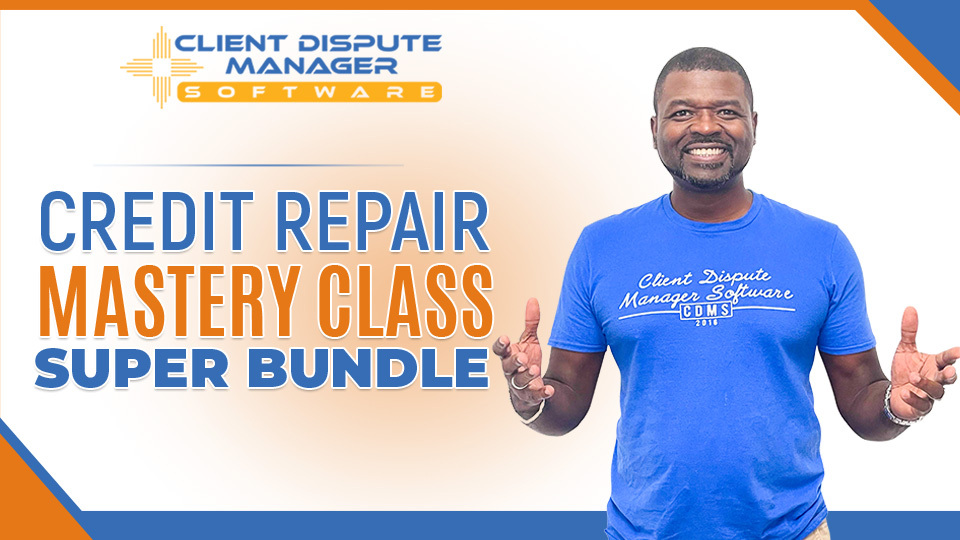 CLIENT DISPUTE MANAGER
SOFTWARE

CREDIT REPAIR
MASTERY CLASS
SUPER BUNDLE

Client Dispute Manager Software
CDMS
2016